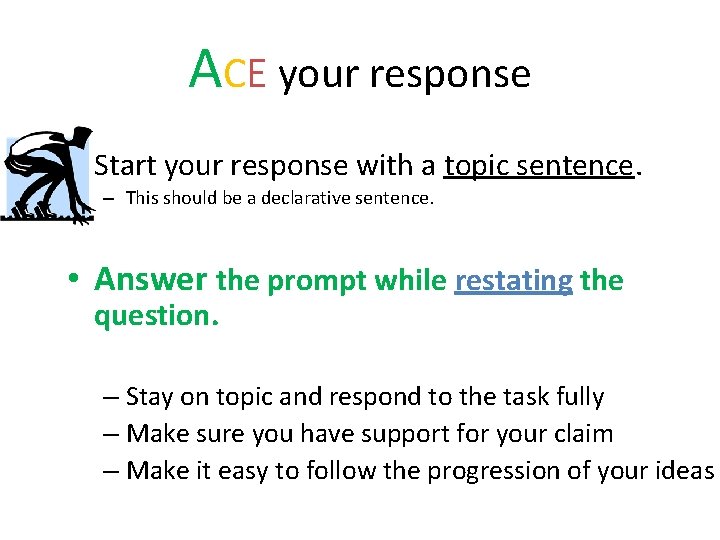 ACE your response

Start your response with a topic sentence.
– This should be a declarative sentence.

• Answer the prompt while restating the question.

– Stay on topic and respond to the task fully
– Make sure you have support for your claim
– Make it easy to follow the progression of your ideas